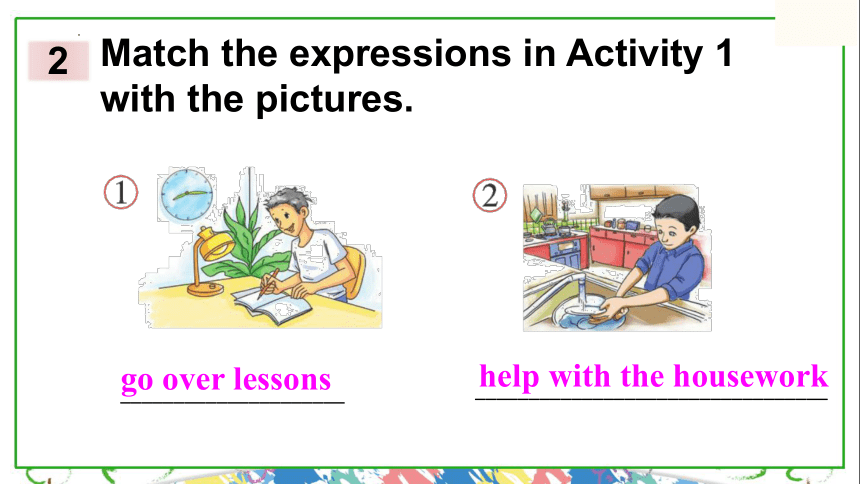 2 Match the expressions in Activity 1 with the pictures.

① go over lessons

② help with the housework